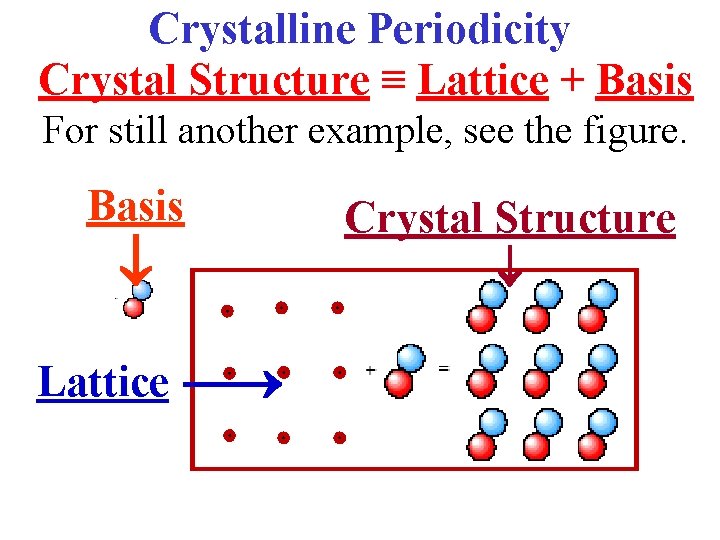 Crystalline Periodicity

Crystal Structure ≡ Lattice + Basis

For still another example, see the figure.

Basis

Crystal Structure

Lattice

+

=